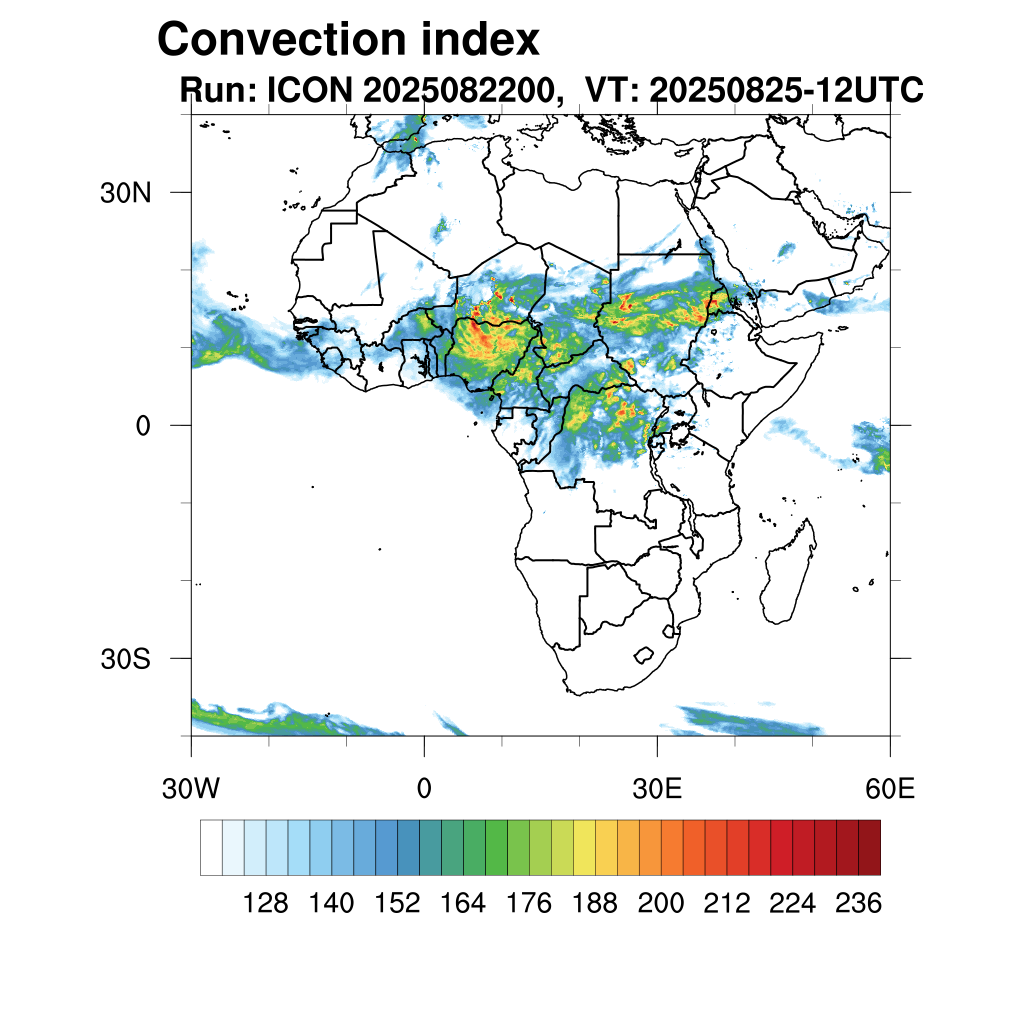 Convection index
Run: ICON 2025082200, VT: 20250825-12UTC

30N
0
30S

30W
0
30E
60E

128 140 152 164 176 188 200 212 224 236